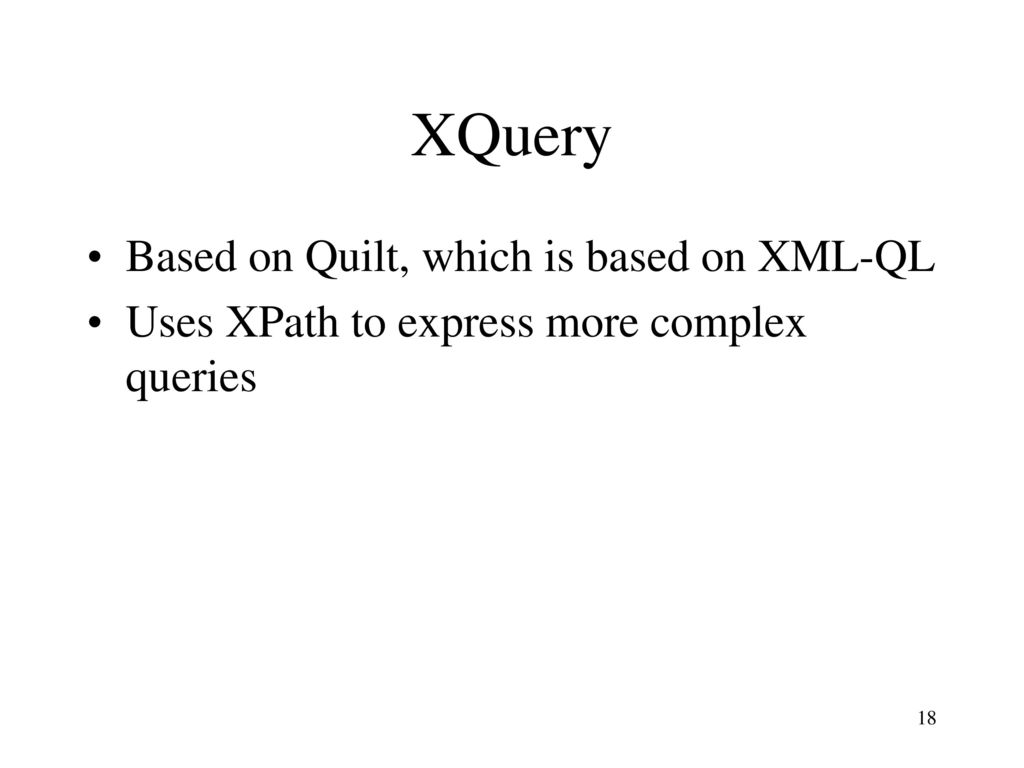 XQuery

• Based on Quilt, which is based on XML-QL
• Uses XPath to express more complex queries

18